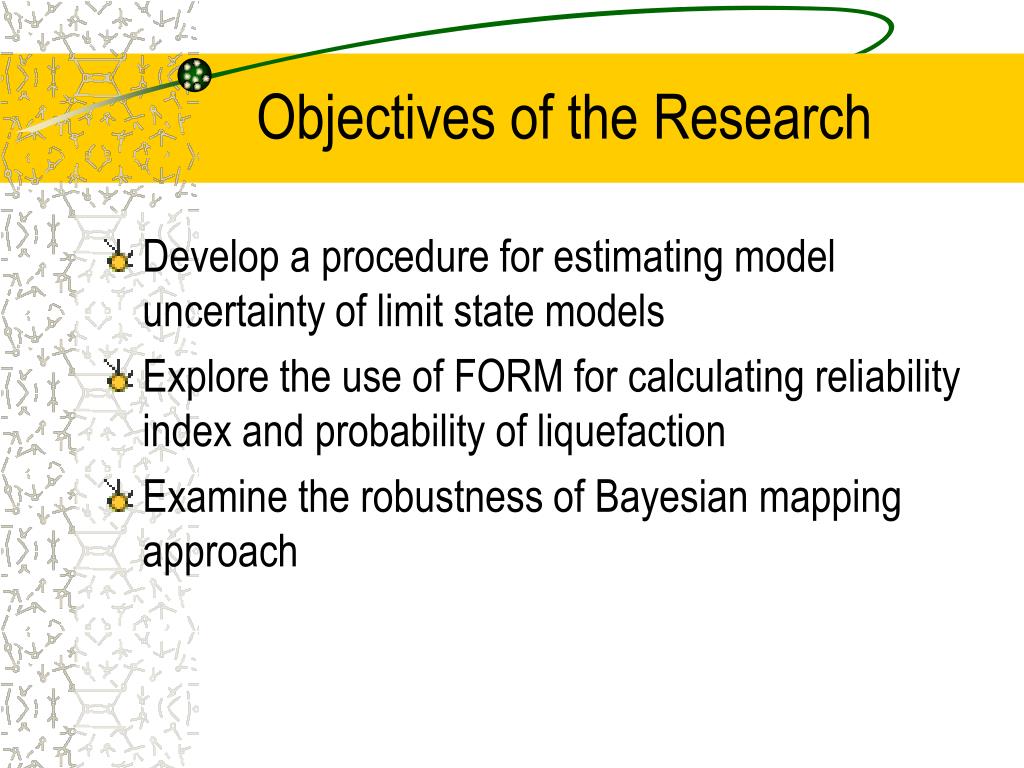 Objectives of the Research

Develop a procedure for estimating model uncertainty of limit state models

Explore the use of FORM for calculating reliability index and probability of liquefaction

Examine the robustness of Bayesian mapping approach